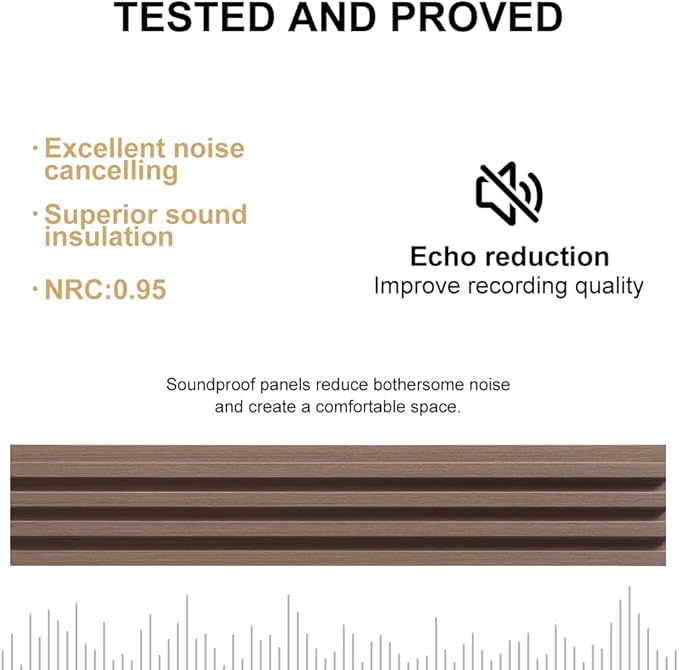 TESTED AND PROVED

· Excellent noise cancelling

· Superior sound insulation

· NRC:0.95

Echo reduction
Improve recording quality

Soundproof panels reduce bothersome noise and create a comfortable space.